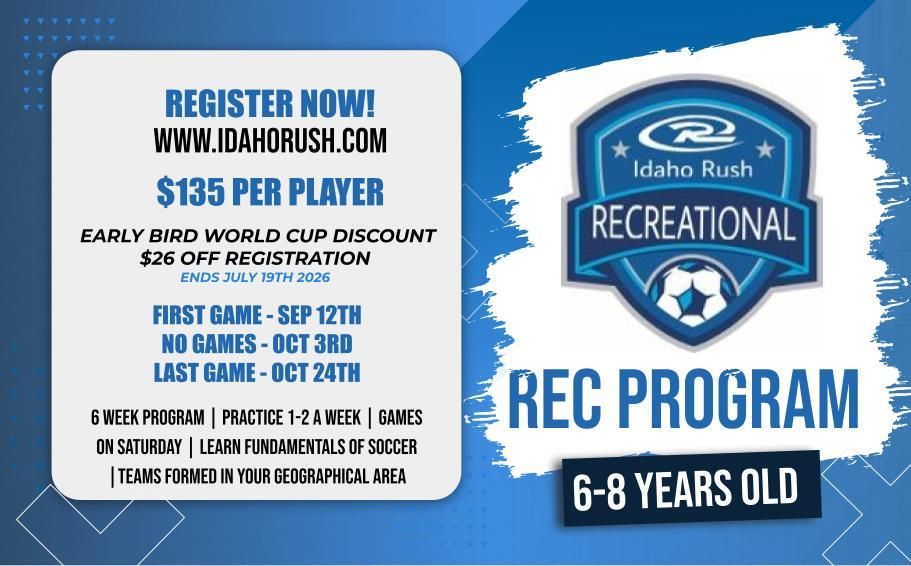 REGISTER NOW!
WWW.IDAHORUSH.COM

$135 PER PLAYER

EARLY BIRD WORLD CUP DISCOUNT
$26 OFF REGISTRATION
ENDS JULY 19TH 2026

FIRST GAME - SEP 12TH
NO GAMES - OCT 3RD
LAST GAME - OCT 24TH

6 WEEK PROGRAM | PRACTICE 1-2 A WEEK | GAMES ON SATURDAY | LEARN FUNDAMENTALS OF SOCCER | TEAMS FORMED IN YOUR GEOGRAPHICAL AREA

Idaho Rush
RECREATIONAL

REC PROGRAM

6-8 YEARS OLD